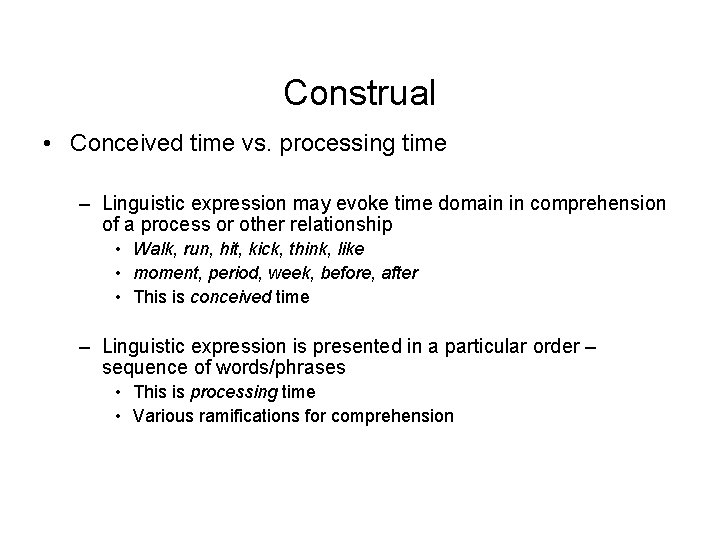 Construal

• Conceived time vs. processing time

– Linguistic expression may evoke time domain in comprehension of a process or other relationship
• Walk, run, hit, kick, think, like
• moment, period, week, before, after
• This is conceived time

– Linguistic expression is presented in a particular order – sequence of words/phrases
• This is processing time
• Various ramifications for comprehension